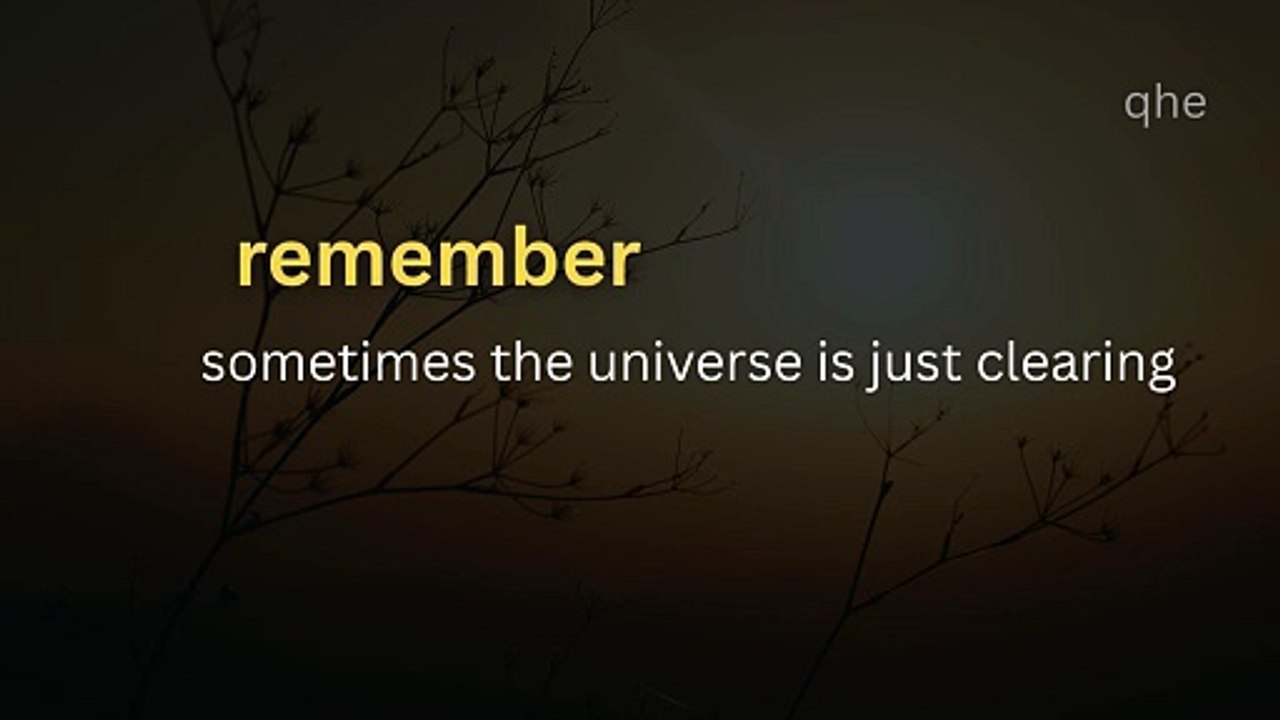 qhe

remember

sometimes the universe is just clearing